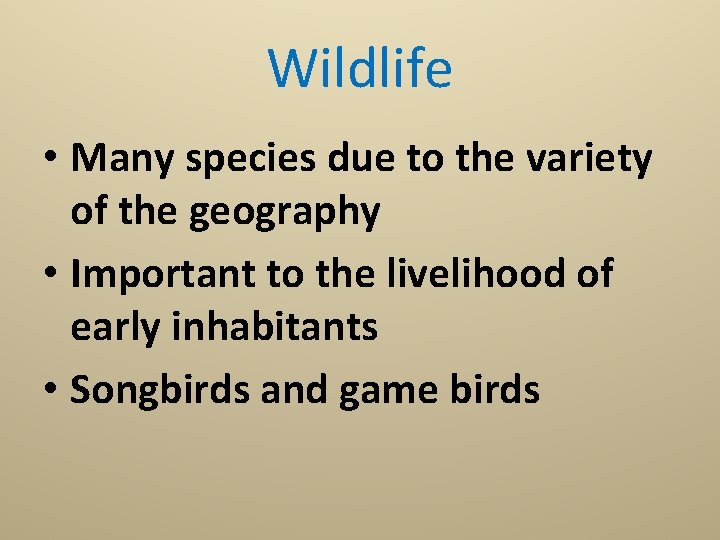 Wildlife

• Many species due to the variety of the geography
• Important to the livelihood of early inhabitants
• Songbirds and game birds